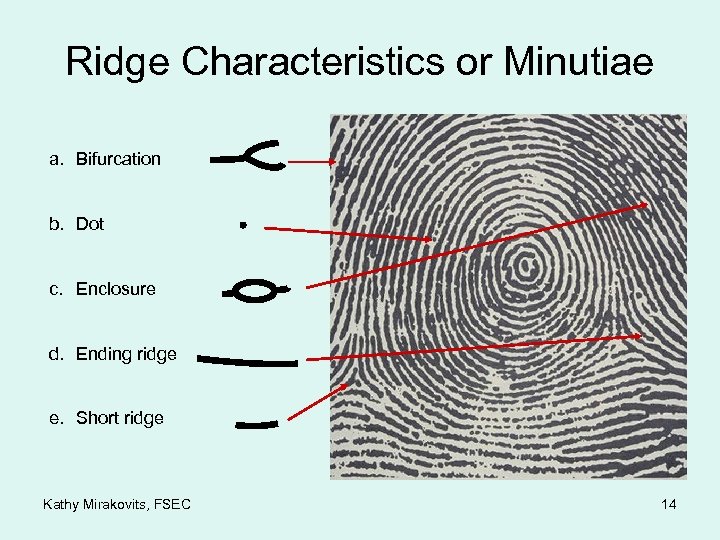 Ridge Characteristics or Minutiae

a. Bifurcation

b. Dot

c. Enclosure

d. Ending ridge

e. Short ridge

Kathy Mirakovits, FSEC

14